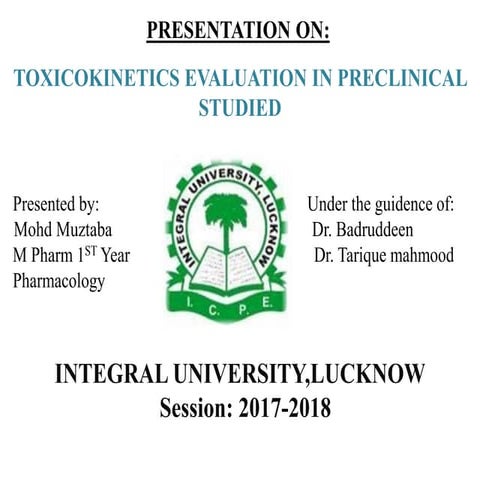 PRESENTATION ON:

TOXICOKINETICS EVALUATION IN PRECLINICAL STUDIED

Presented by:
Mohd Muztaba
M Pharm 1$^{ST}$ Year
Pharmacology

INTEGRAL UNIVERSITY, LUCKNOW
I. C. P. E.

Under the guidence of:
Dr. Badruddeen
Dr. Tarique mahmood

INTEGRAL UNIVERSITY,LUCKNOW
Session: 2017-2018